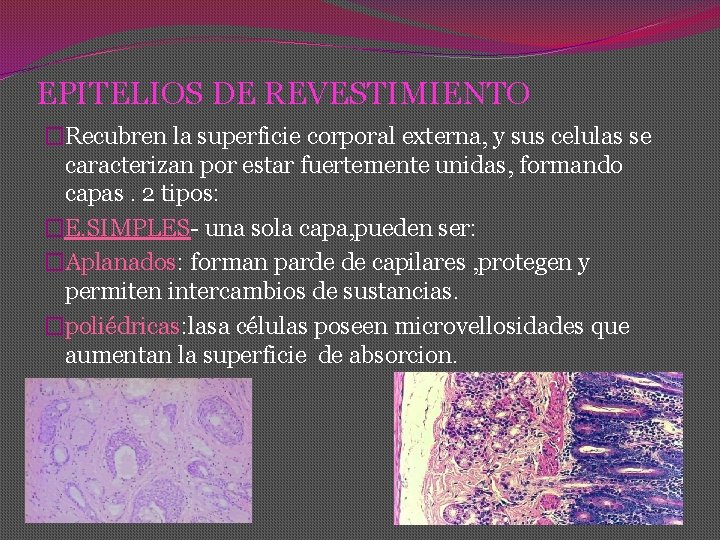 EPITELIOS DE REVESTIMIENTO

Recubren la superficie corporal externa, y sus celulas se caracterizan por estar fuertemente unidas, formando capas . 2 tipos:

E.SIMPLES- una sola capa,pueden ser:

Aplanados: forman parde de capilares ,protegen y permiten intercambios de sustancias.

poliédricas:lasa células poseen microvellosidades que aumentan la superficie de absorcion.